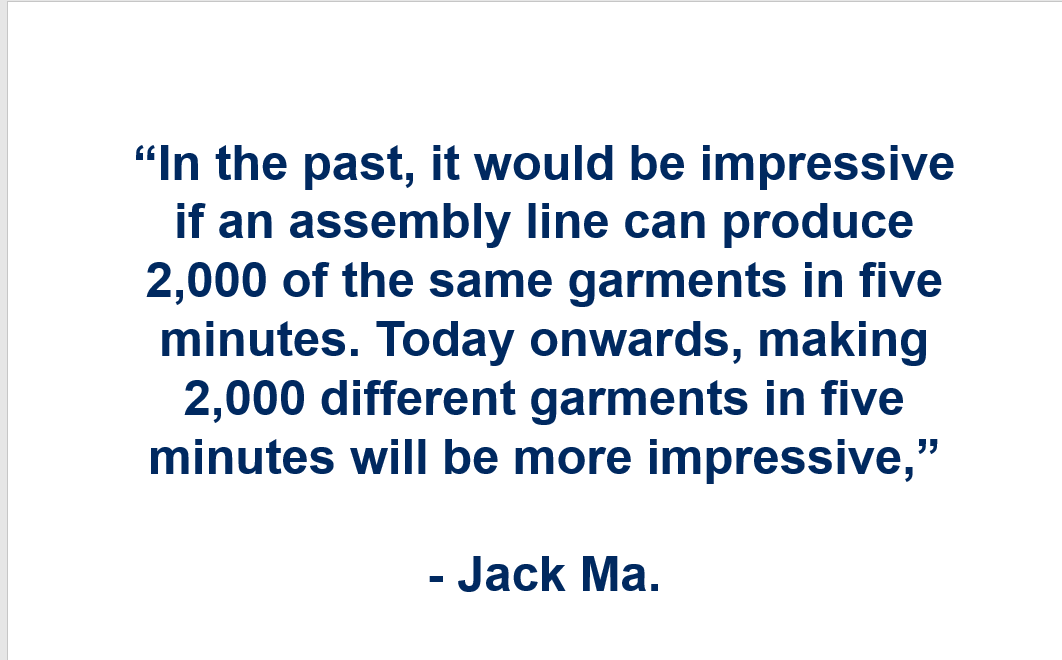 “In the past, it would be impressive if an assembly line can produce 2,000 of the same garments in five minutes. Today onwards, making 2,000 different garments in five minutes will be more impressive,”

- Jack Ma.